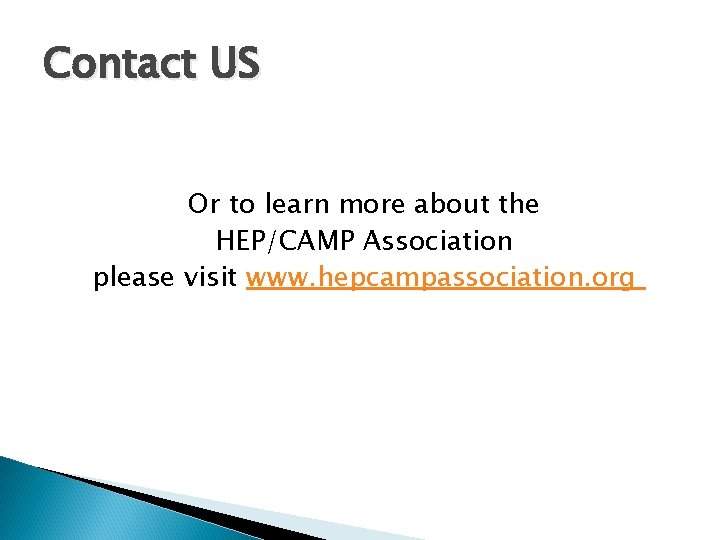 Contact US

Or to learn more about the
HEP/CAMP Association
please visit www.hepcampassociation.org